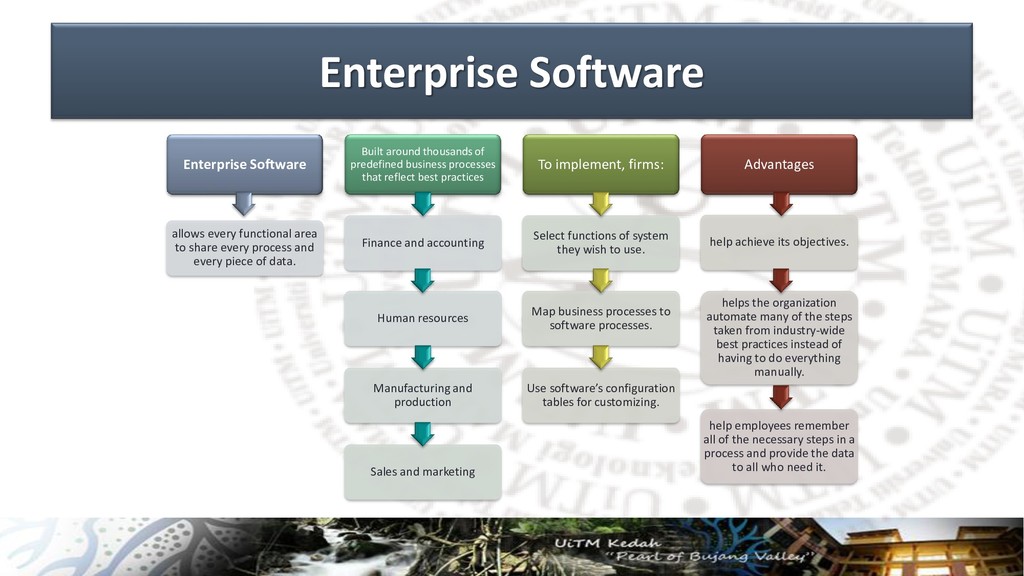 Enterprise Software

Enterprise Software

allows every functional area to share every process and every piece of data.

Built around thousands of predefined business processes that reflect best practices

Finance and accounting

Human resources

Manufacturing and production

Sales and marketing

To implement, firms:

Select functions of system they wish to use.

Map business processes to software processes.

Use software's configuration tables for customizing.

Advantages

help achieve its objectives.

helps the organization automate many of the steps taken from industry-wide best practices instead of having to do everything manually.

help employees remember all of the necessary steps in a process and provide the data to all who need it.

UiTM Kedah
"Pearl of Bujang Valley"